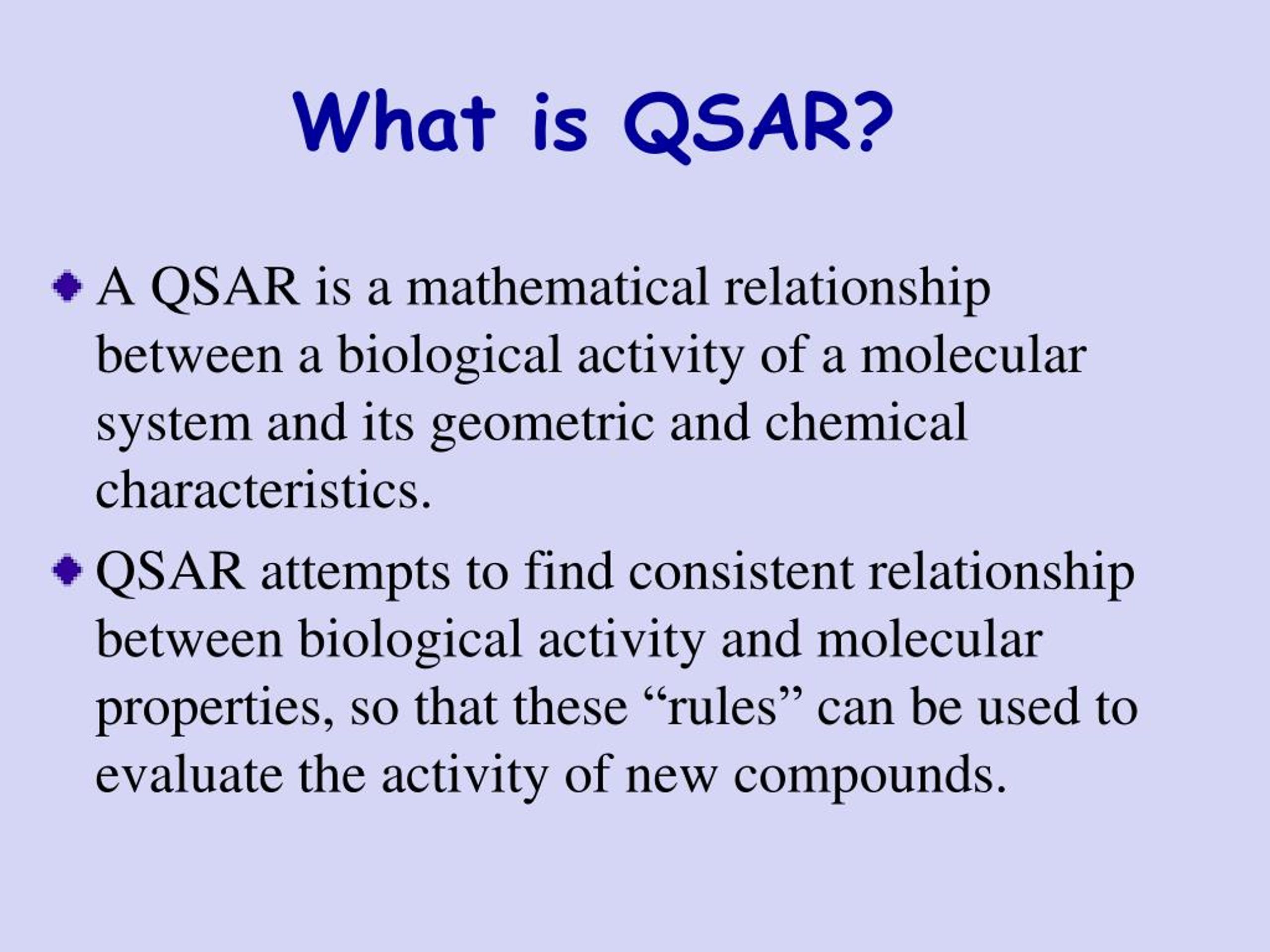 What is QSAR?

A QSAR is a mathematical relationship between a biological activity of a molecular system and its geometric and chemical characteristics.

QSAR attempts to find consistent relationship between biological activity and molecular properties, so that these “rules” can be used to evaluate the activity of new compounds.